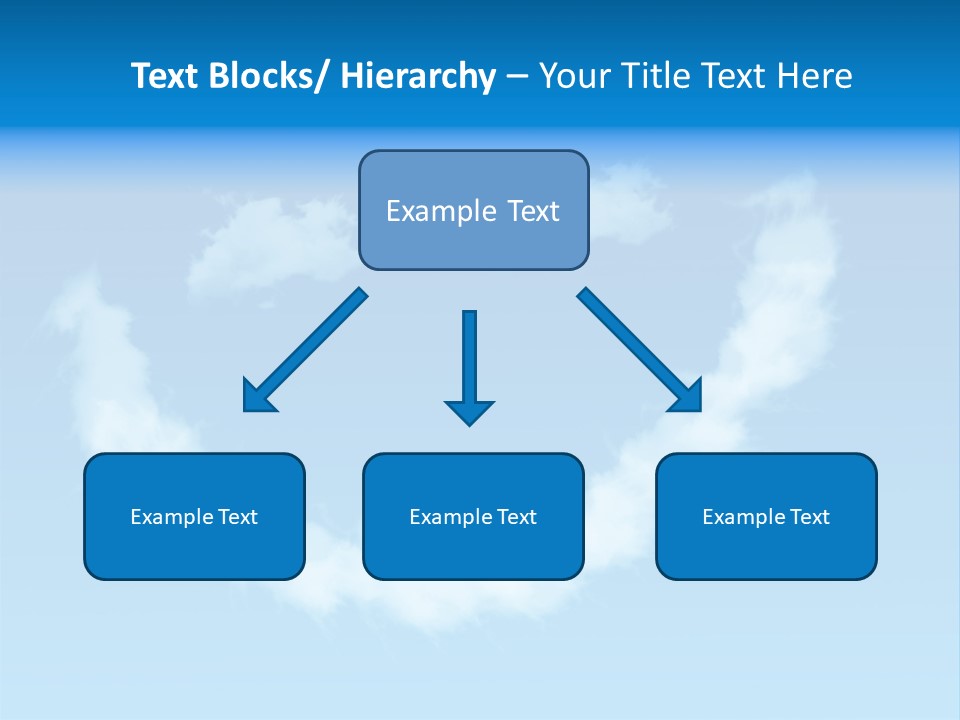 Text Blocks/ Hierarchy – Your Title Text Here

Example Text

Example Text

Example Text

Example Text